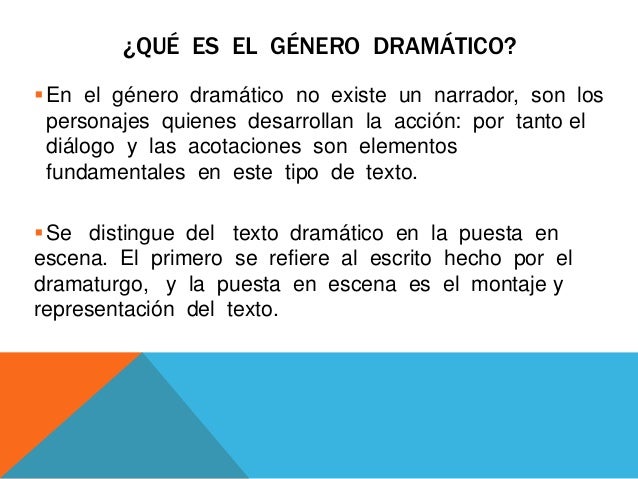 ¿QUÉ ES EL GÉNERO DRAMÁTICO?

▪En el género dramático no existe un narrador, son los personajes quienes desarrollan la acción: por tanto el diálogo y las acotaciones son elementos fundamentales en este tipo de texto.

▪Se distingue del texto dramático en la puesta en escena. El primero se refiere al escrito hecho por el dramaturgo, y la puesta en escena es el montaje y representación del texto.